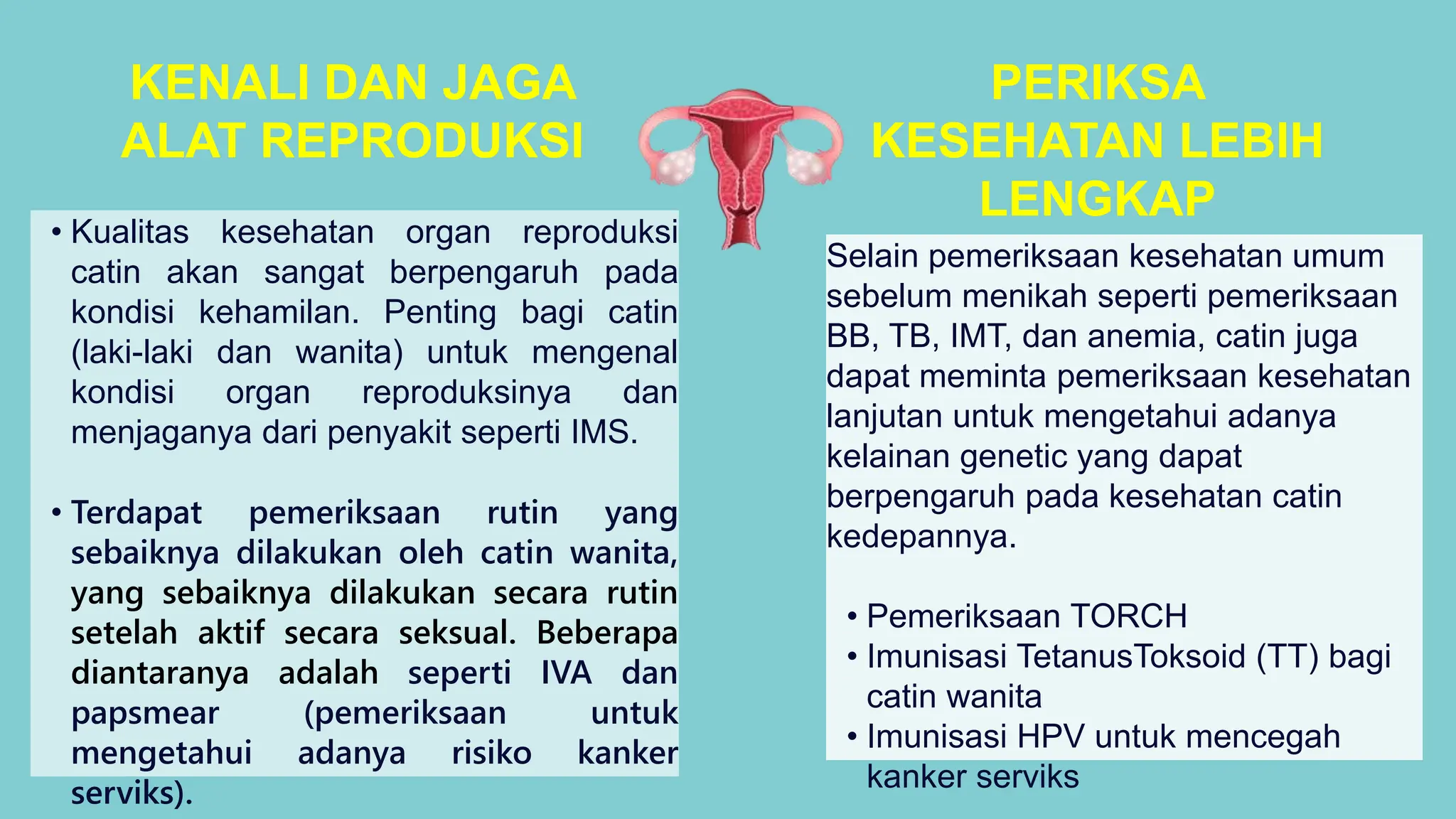 KENALI DAN JAGA ALAT REPRODUKSI

• Kualitas kesehatan organ reproduksi catin akan sangat berpengaruh pada kondisi kehamilan. Penting bagi catin (laki-laki dan wanita) untuk mengenal kondisi organ reproduksinya dan menjaganya dari penyakit seperti IMS.

• Terdapat pemeriksaan rutin yang sebaiknya dilakukan oleh catin wanita, yang sebaiknya dilakukan secara rutin setelah aktif secara seksual. Beberapa diantaranya adalah seperti IVA dan papsmear (pemeriksaan untuk mengetahui adanya risiko kanker serviks).

PERIKSA KESEHATAN LEBIH LENGKAP

Selain pemeriksaan kesehatan umum sebelum menikah seperti pemeriksaan BB, TB, IMT, dan anemia, catin juga dapat meminta pemeriksaan kesehatan lanjutan untuk mengetahui adanya kelainan genetic yang dapat berpengaruh pada kesehatan catin kedepannya.

• Pemeriksaan TORCH
• Imunisasi TetanusToksoid (TT) bagi catin wanita
• Imunisasi HPV untuk mencegah kanker serviks